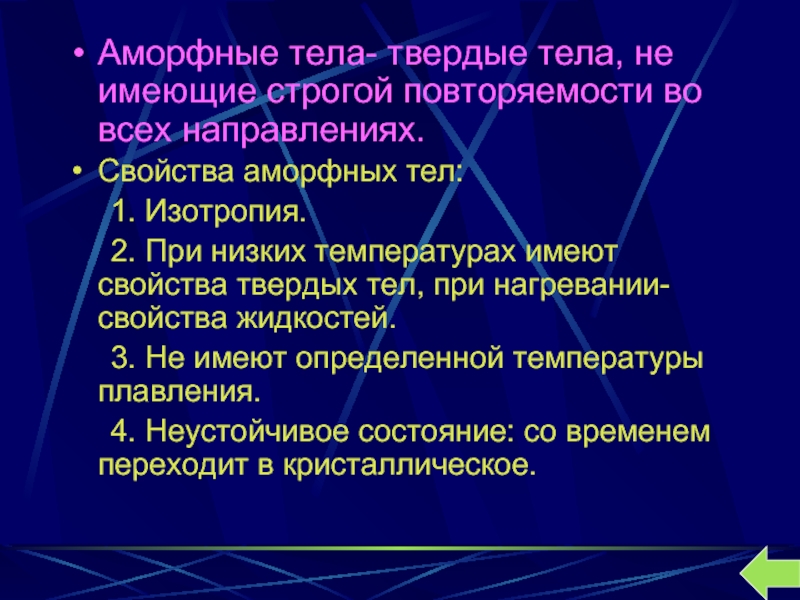 • Аморфные тела- твердые тела, не имеющие строгой повторяемости во всех направлениях.

• Свойства аморфных тел:

1. Изотропия.

2. При низких температурах имеют свойства твердых тел, при нагревании- свойства жидкостей.

3. Не имеют определенной температуры плавления.

4. Неустойчивое состояние: со временем переходит в кристаллическое.